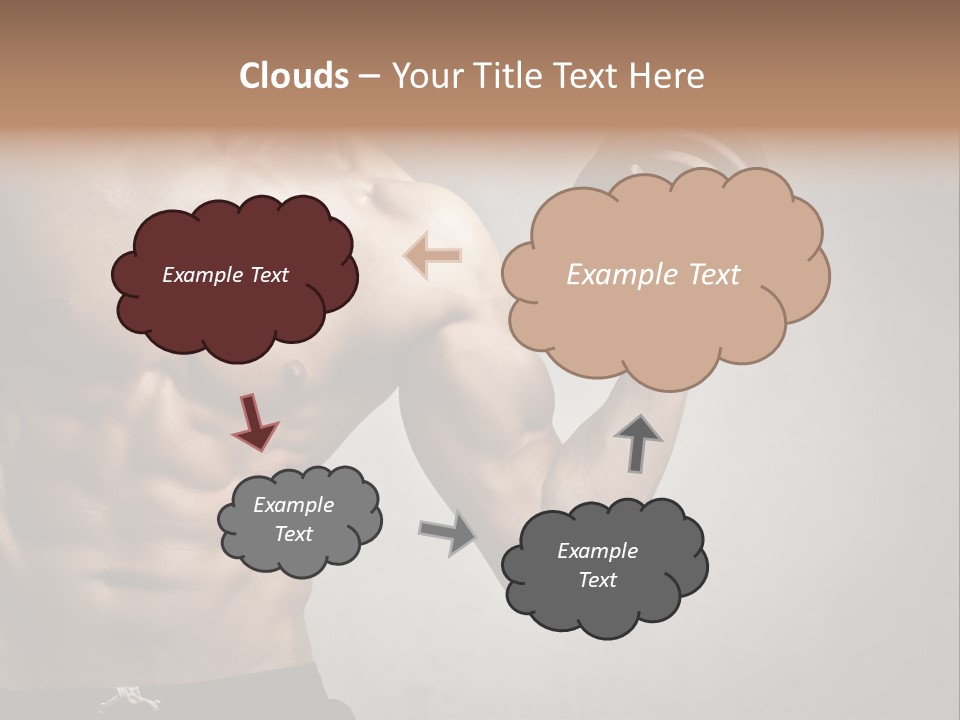 Clouds – Your Title Text Here

Example Text

Example Text

Example Text

Example Text